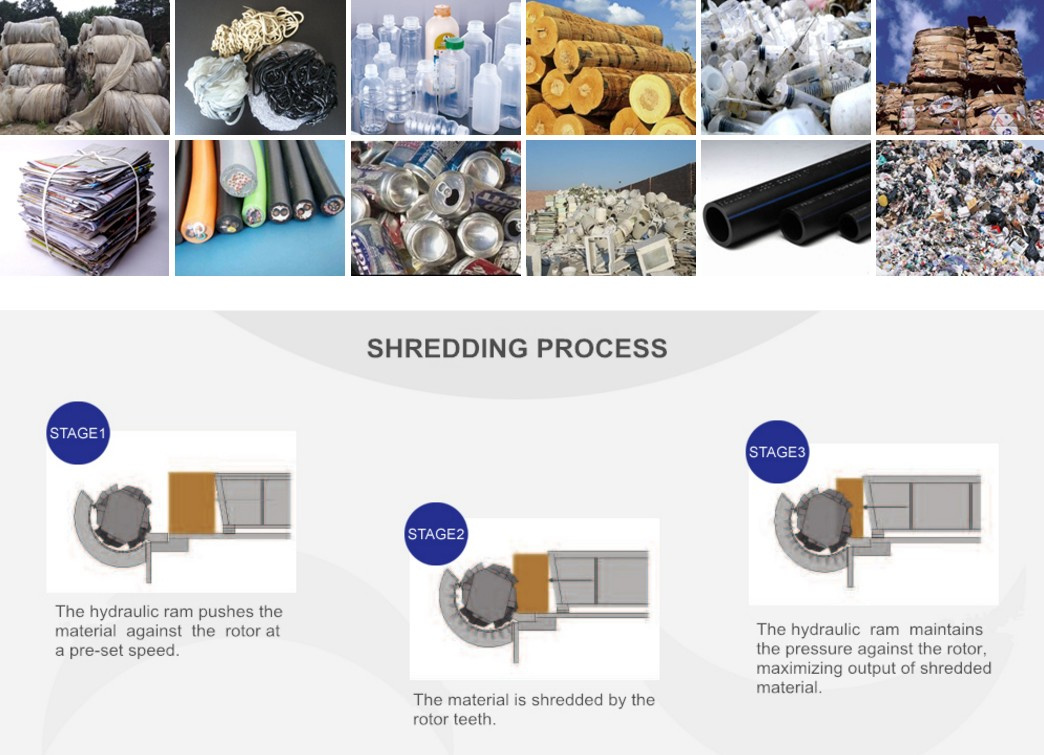 SHREDDING PROCESS

STAGE1

The hydraulic ram pushes the material against the rotor at a pre-set speed.

STAGE2

The material is shredded by the rotor teeth.

STAGE3

The hydraulic ram maintains the pressure against the rotor, maximizing output of shredded material.